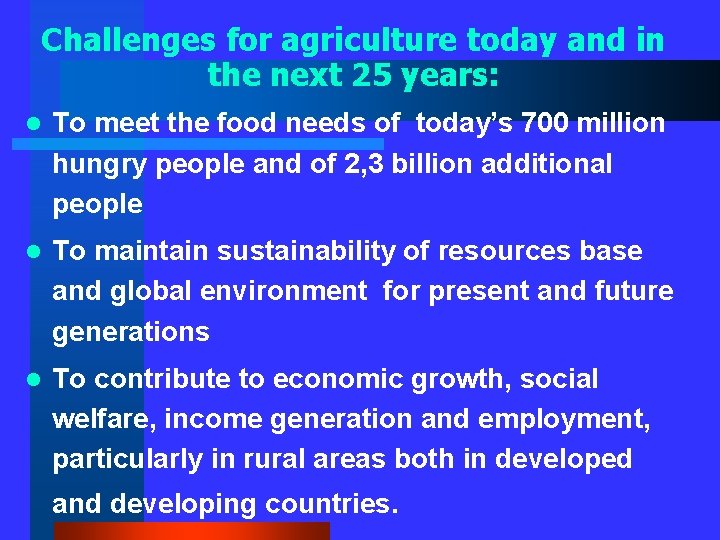 Challenges for agriculture today and in the next 25 years:

- To meet the food needs of today's 700 million hungry people and of 2,3 billion additional people
- To maintain sustainability of resources base and global environment for present and future generations
- To contribute to economic growth, social welfare, income generation and employment, particularly in rural areas both in developed and developing countries.